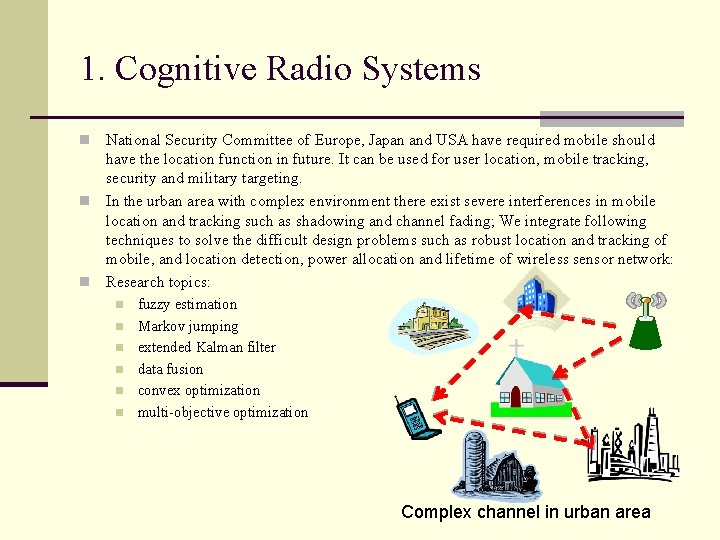 1. Cognitive Radio Systems

National Security Committee of Europe, Japan and USA have required mobile should have the location function in future. It can be used for user location, mobile tracking, security and military targeting.

In the urban area with complex environment there exist severe interferences in mobile location and tracking such as shadowing and channel fading; We integrate following techniques to solve the difficult design problems such as robust location and tracking of mobile, and location detection, power allocation and lifetime of wireless sensor network:

Research topics:

fuzzy estimation

Markov jumping

extended Kalman filter

data fusion

convex optimization

multi-objective optimization

Complex channel in urban area